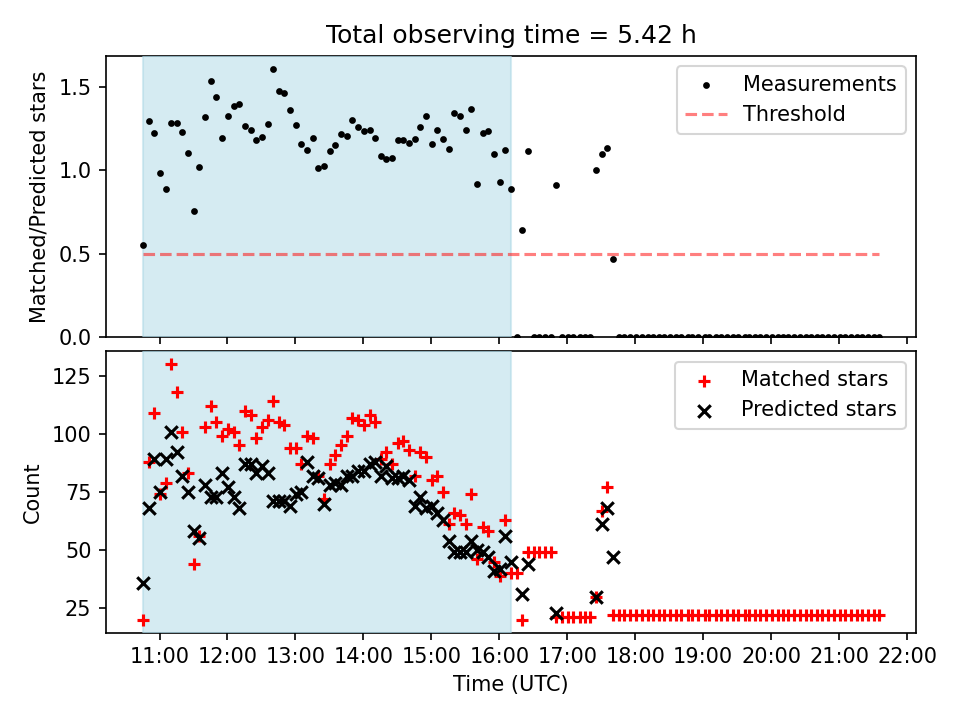 Total observing time = 5.42 h

Matched/Predicted stars

1.5
1.0
0.5
0.0

Measurements
Threshold

Count

125
100
75
50
25

Matched stars
Predicted stars

11:00 12:00 13:00 14:00 15:00 16:00 17:00 18:00 19:00 20:00 21:00 22:00

Time (UTC)